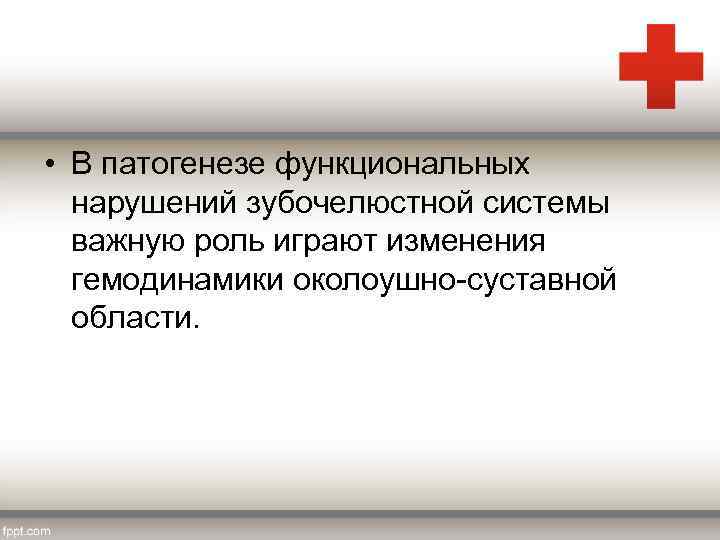 • В патогенезе функциональных нарушений зубочелюстной системы важную роль играют изменения гемодинамики околоушно-суставной области.

fppt.com